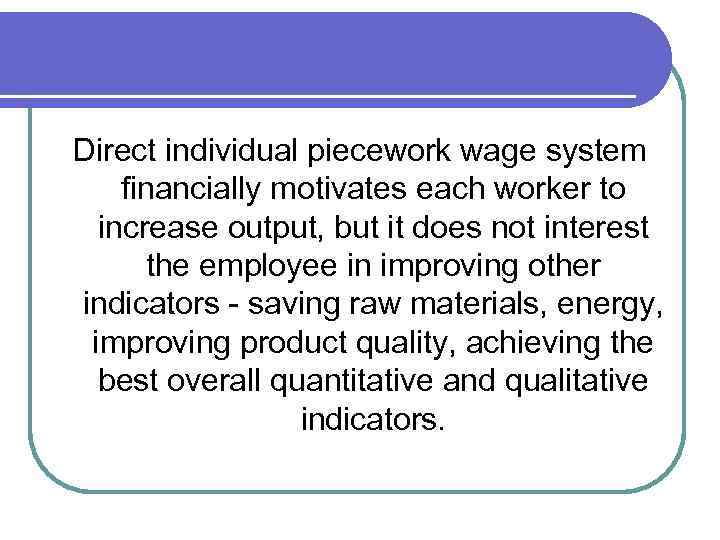 Direct individual piecework wage system financially motivates each worker to increase output, but it does not interest the employee in improving other indicators - saving raw materials, energy, improving product quality, achieving the best overall quantitative and qualitative indicators.